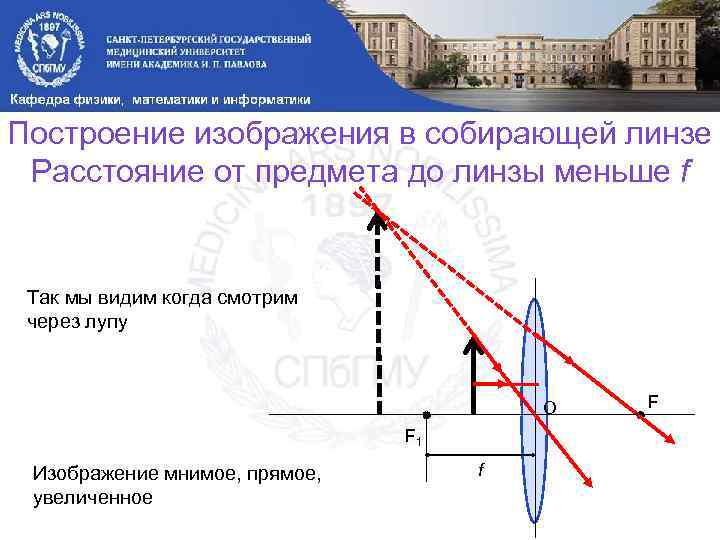 MEDICINA ARS NOBILISSIMA 1897 СПбГМУ

САНКТ-ПЕТЕРБУРГСКИЙ ГОСУДАРСТВЕННЫЙ МЕДИЦИНСКИЙ УНИВЕРСИТЕТ ИМЕНИ АКАДЕМИКА И. П. ПАВЛОВА

Кафедра физики, математики и информатики

Построение изображения в собирающей линзе
Расстояние от предмета до линзы меньше $f$

MEDICINA ARS NOBILISSIMA 1897 СПбГМУ

Так мы видим когда смотрим через лупу

O

F

$F_1$

$f$

Изображение мнимое, прямое, увеличенное